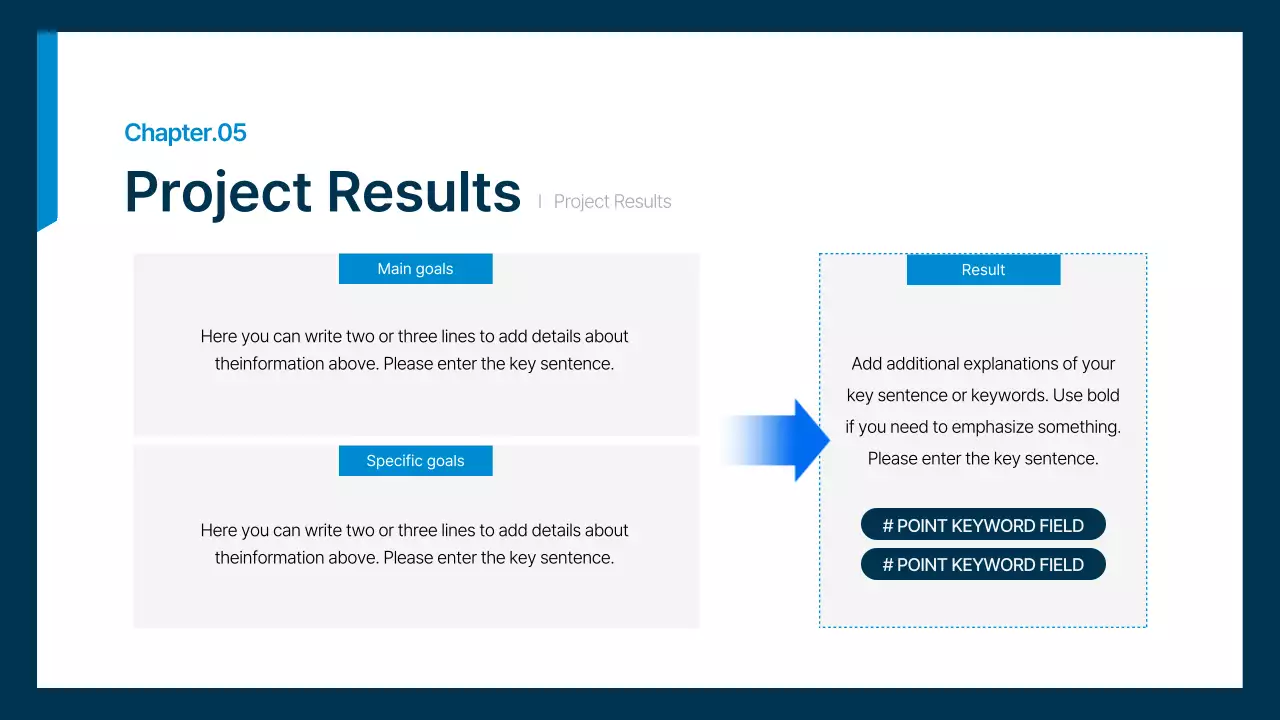 Chapter.05

Project Results | Project Results

Main goals

Here you can write two or three lines to add details about theinformation above. Please enter the key sentence.

Specific goals

Here you can write two or three lines to add details about theinformation above. Please enter the key sentence.

Result

Add additional explanations of your key sentence or keywords. Use bold if you need to emphasize something. Please enter the key sentence.

# POINT KEYWORD FIELD

# POINT KEYWORD FIELD